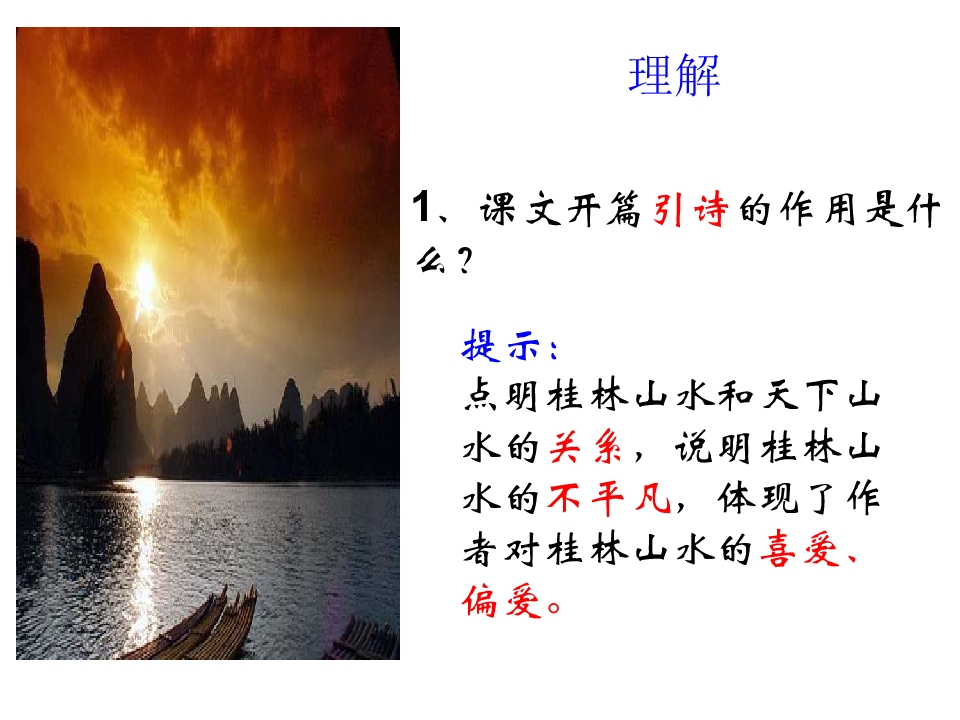 理解

1、课文开篇引诗的作用是什么？

提示：
点明桂林山水和天下山水的关系，说明桂林山水的不平凡，体现了作者对桂林山水的喜爱、偏爱。